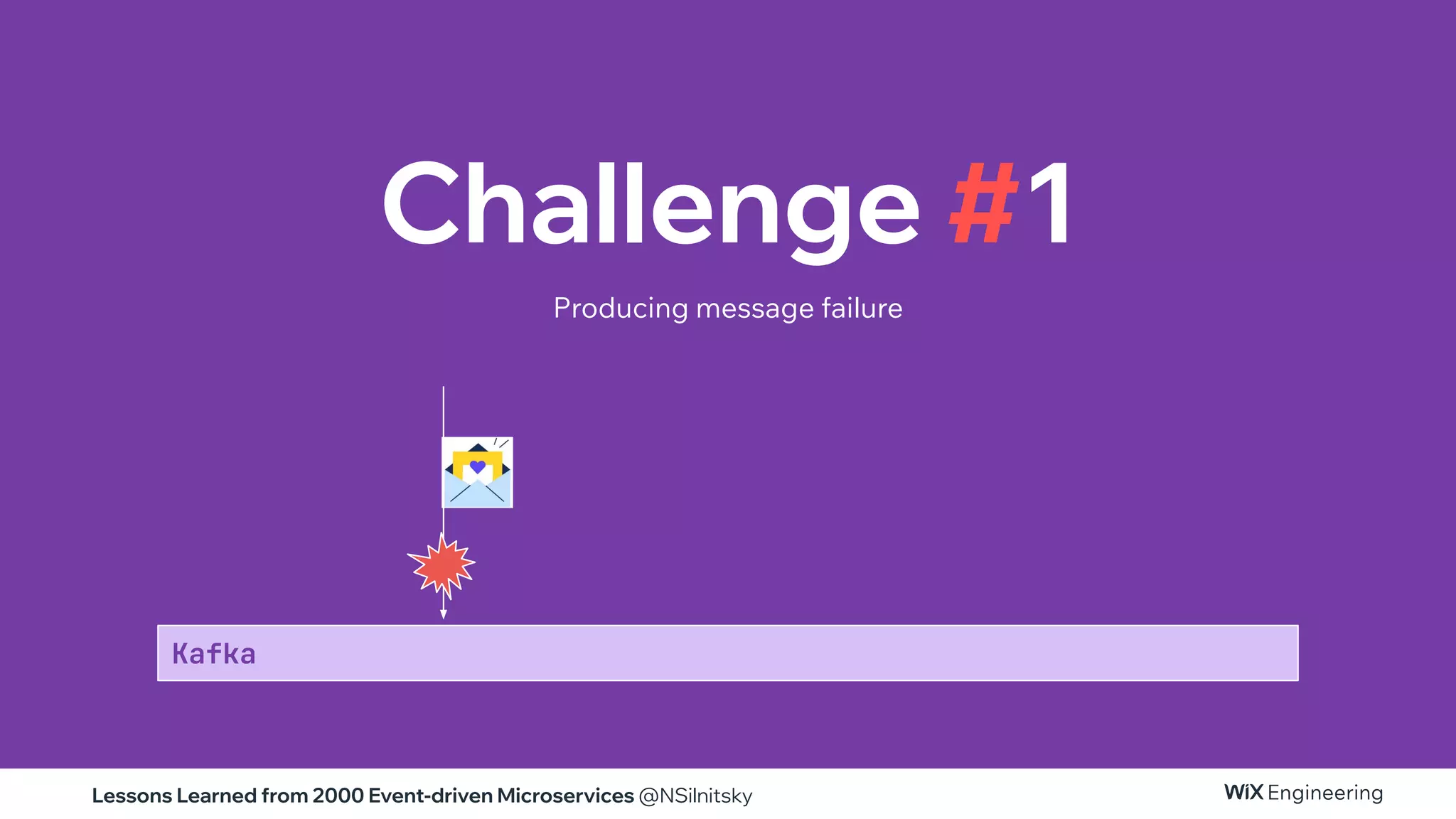 Challenge #1

Producing message failure

Kafka

Lessons Learned from 2000 Event-driven Microservices @NSilnitsky

WiX Engineering